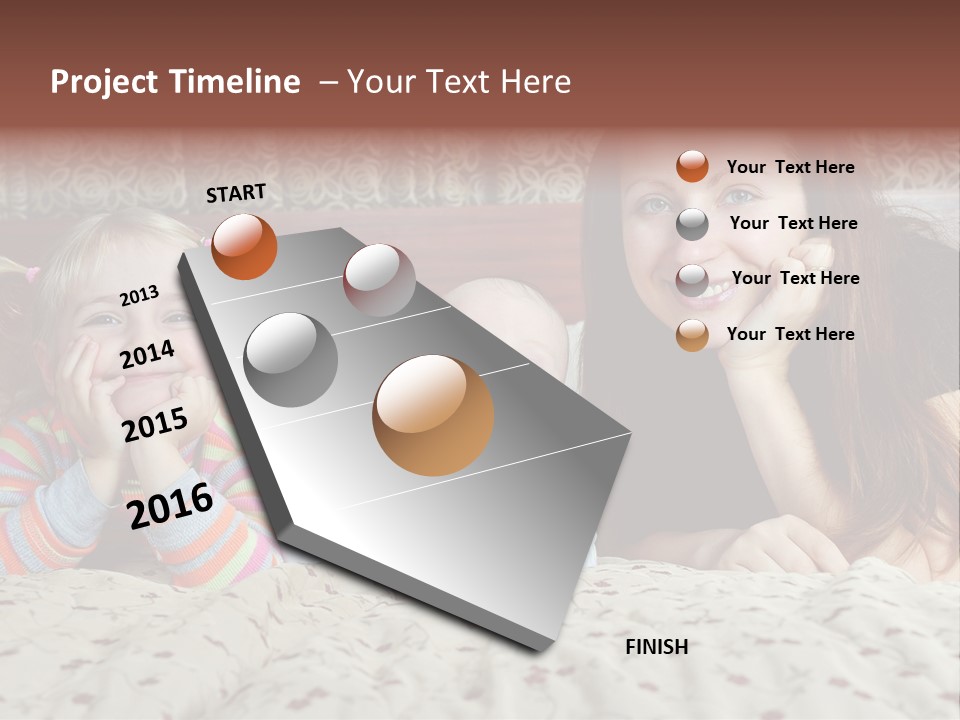 Project Timeline – Your Text Here

START

2013

2014

2015

2016

FINISH

Your Text Here

Your Text Here

Your Text Here

Your Text Here